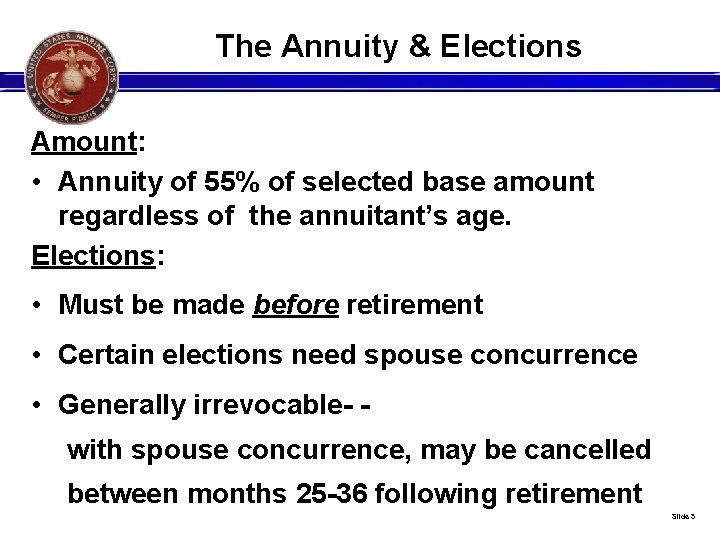 UNITED STATES MARINE CORPS
SEMPER FIDELIS

The Annuity & Elections

Amount:

• Annuity of 55% of selected base amount regardless of the annuitant's age.

Elections:

• Must be made before retirement

• Certain elections need spouse concurrence

• Generally irrevocable- - with spouse concurrence, may be cancelled between months 25-36 following retirement

Slide 5